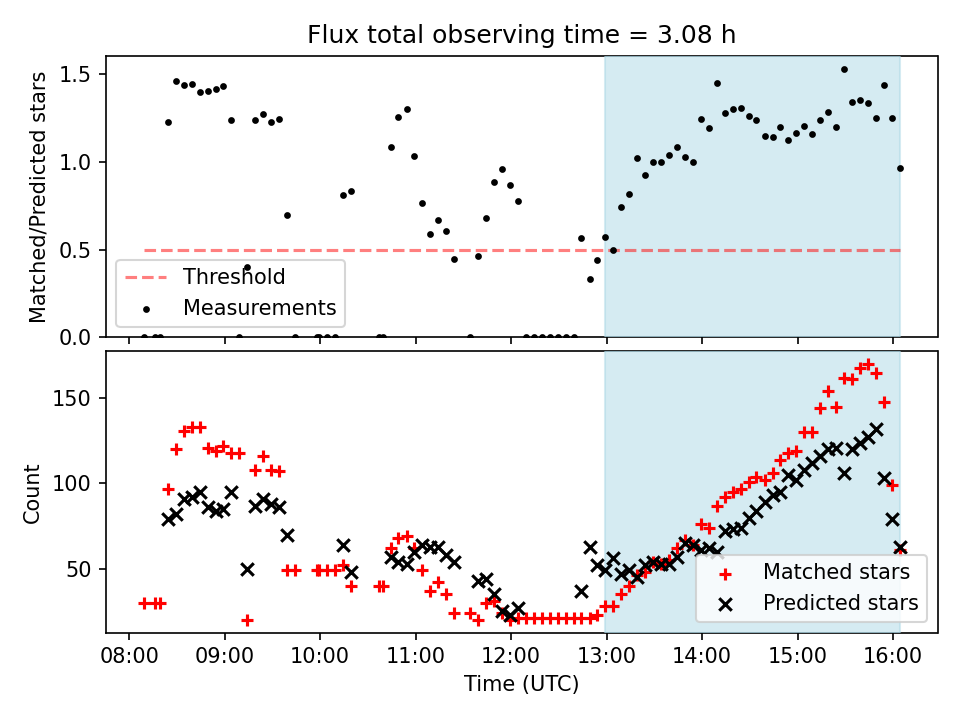 Flux total observing time = 3.08 h

Matched/Predicted stars

1.5
1.0
0.5
0.0

Threshold
Measurements

Count

150
100
50

Matched stars
Predicted stars

08:00 09:00 10:00 11:00 12:00 13:00 14:00 15:00 16:00

Time (UTC)